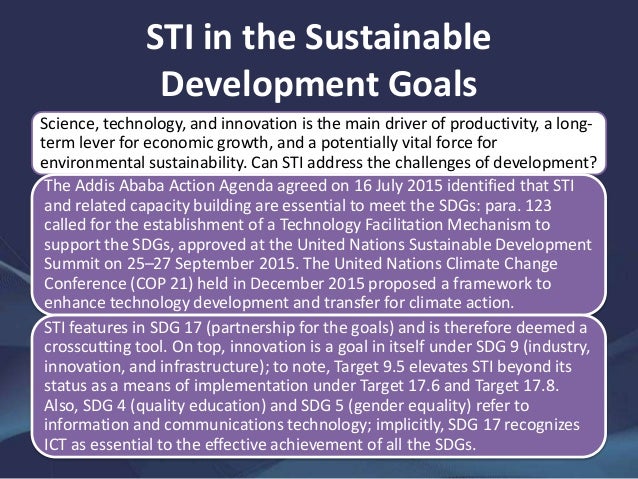 STI in the Sustainable Development Goals

Science, technology, and innovation is the main driver of productivity, a long-term lever for economic growth, and a potentially vital force for environmental sustainability. Can STI address the challenges of development?

The Addis Ababa Action Agenda agreed on 16 July 2015 identified that STI and related capacity building are essential to meet the SDGs: para. 123 called for the establishment of a Technology Facilitation Mechanism to support the SDGs, approved at the United Nations Sustainable Development Summit on 25–27 September 2015. The United Nations Climate Change Conference (COP 21) held in December 2015 proposed a framework to enhance technology development and transfer for climate action.

STI features in SDG 17 (partnership for the goals) and is therefore deemed a crosscutting tool. On top, innovation is a goal in itself under SDG 9 (industry, innovation, and infrastructure); to note, Target 9.5 elevates STI beyond its status as a means of implementation under Target 17.6 and Target 17.8. Also, SDG 4 (quality education) and SDG 5 (gender equality) refer to information and communications technology; implicitly, SDG 17 recognizes ICT as essential to the effective achievement of all the SDGs.